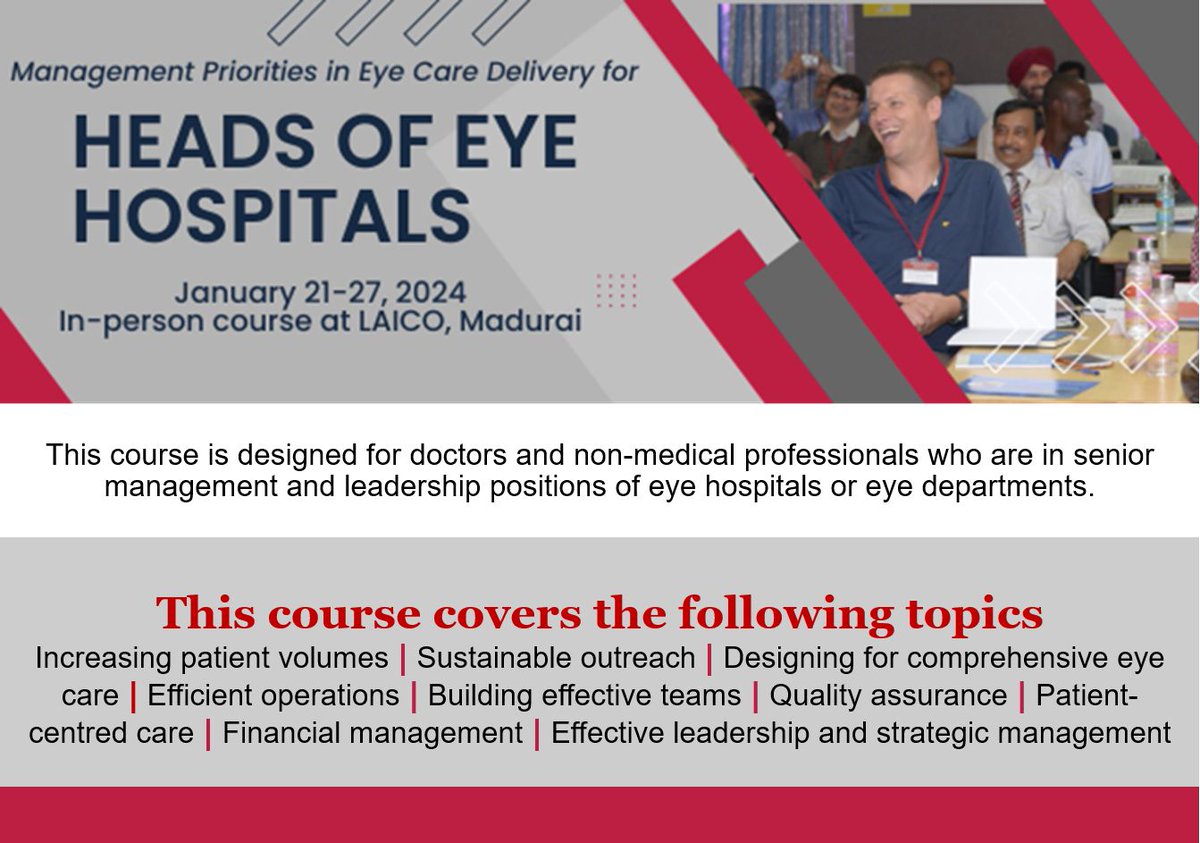 Management Priorities in Eye Care Delivery for

HEADS OF EYE HOSPITALS

January 21-27, 2024
In-person course at LAICO, Madurai

This course is designed for doctors and non-medical professionals who are in senior management and leadership positions of eye hospitals or eye departments.

This course covers the following topics

Increasing patient volumes | Sustainable outreach | Designing for comprehensive eye care | Efficient operations | Building effective teams | Quality assurance | Patient-centred care | Financial management | Effective leadership and strategic management